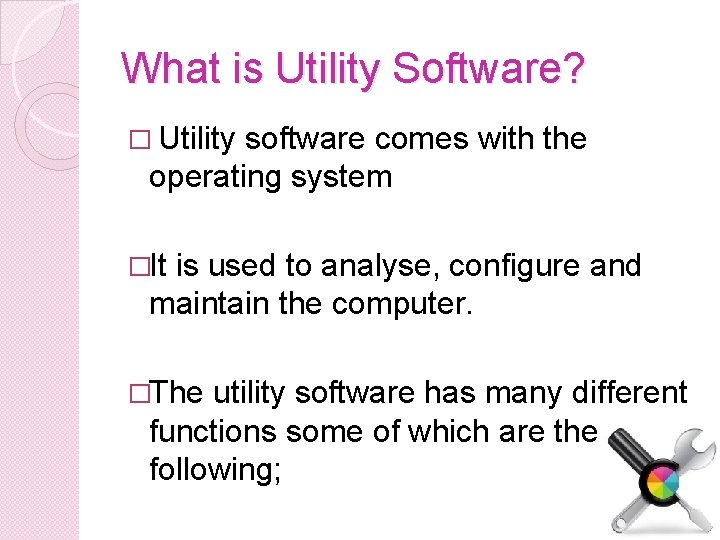 What is Utility Software?

□ Utility software comes with the operating system

□It is used to analyse, configure and maintain the computer.

□The utility software has many different functions some of which are the following;